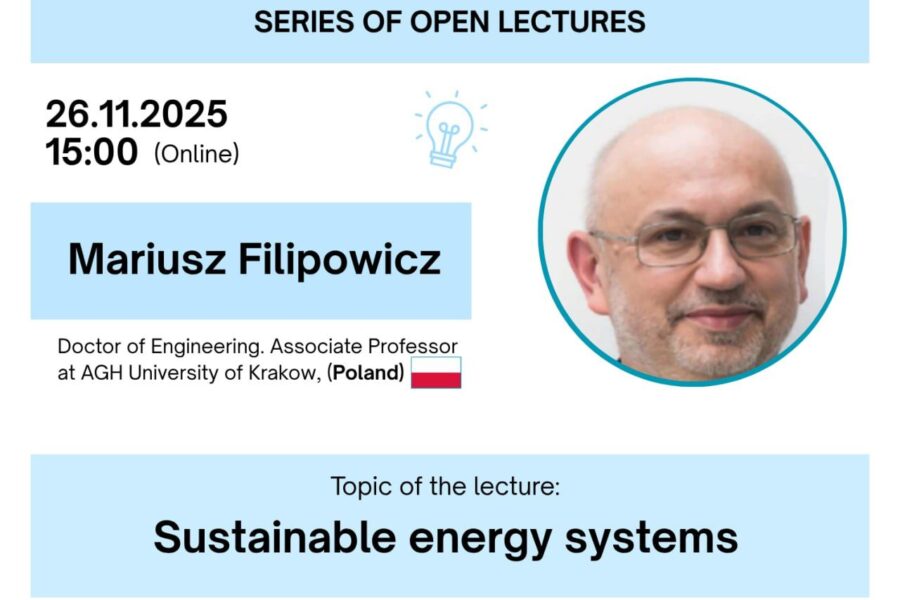 SERIES OF OPEN LECTURES

26.11.2025
15:00 (Online)

Mariusz Filipowicz

Doctor of Engineering. Associate Professor at AGH University of Krakow, (Poland)

Topic of the lecture:
Sustainable energy systems